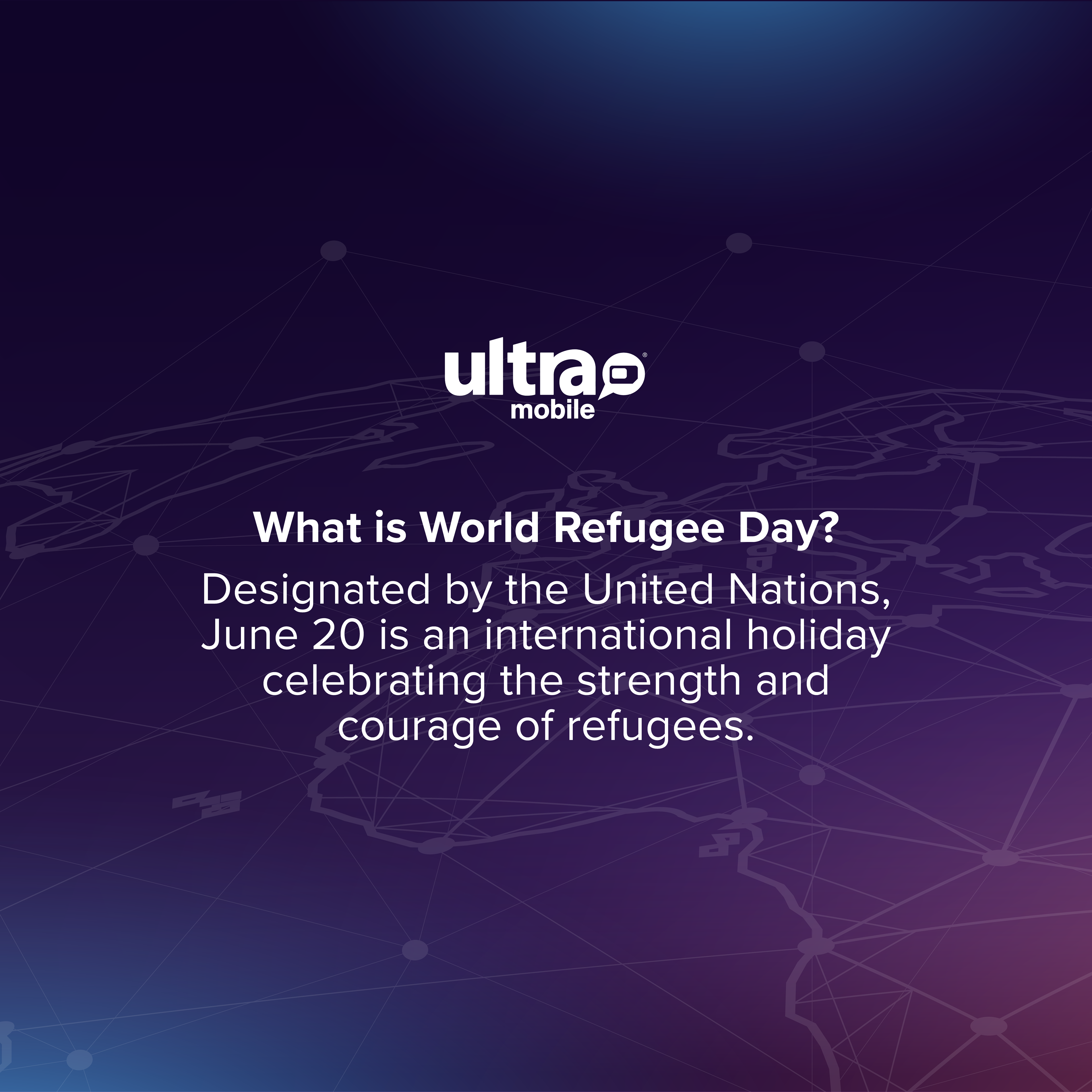 ultra mobile

What is World Refugee Day?

Designated by the United Nations, June 20 is an international holiday celebrating the strength and courage of refugees.